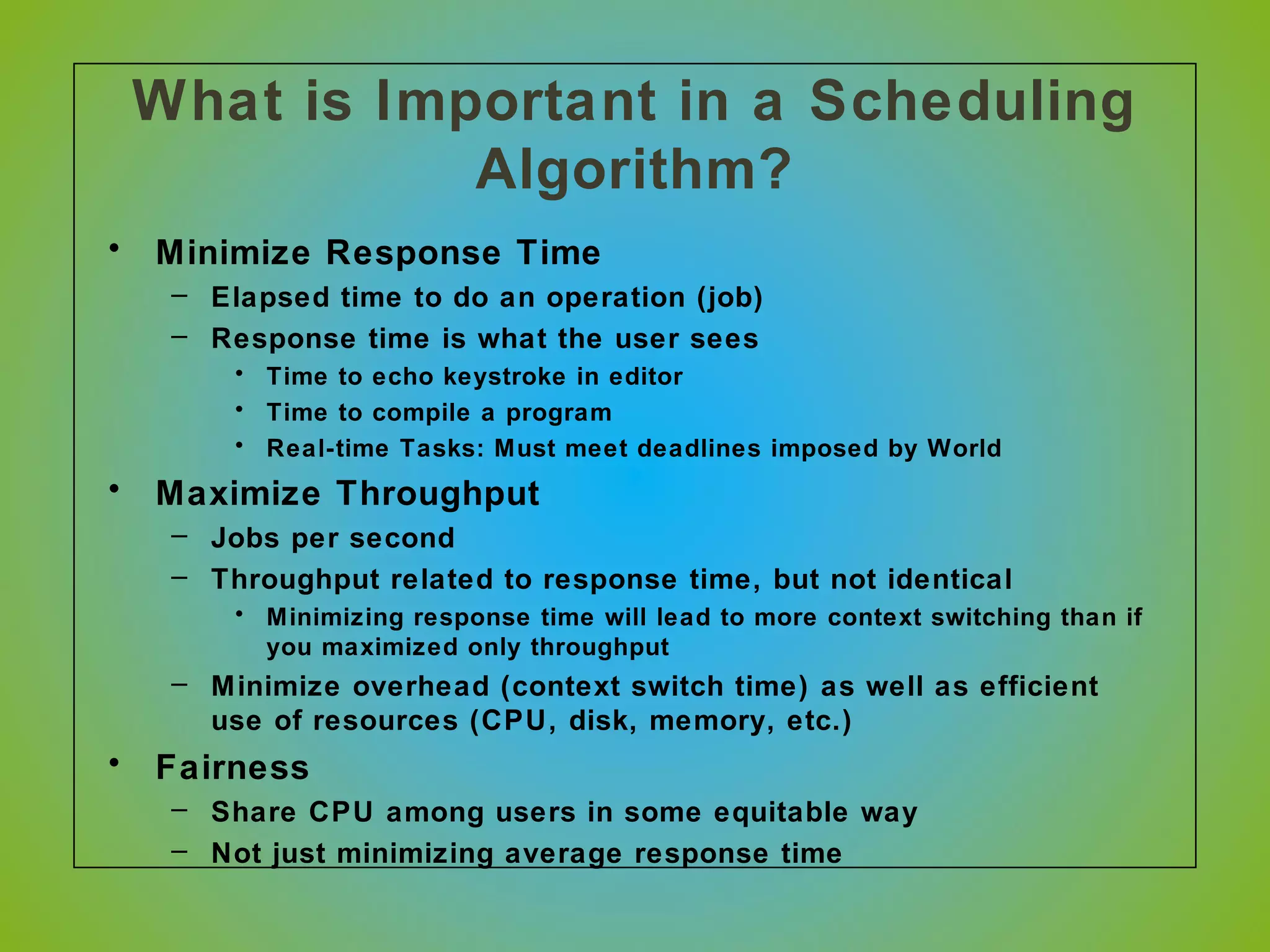 What is Important in a Scheduling Algorithm?

• Minimize Response Time
– Elapsed time to do an operation (job)
– Response time is what the user sees
• Time to echo keystroke in editor
• Time to compile a program
• Real-time Tasks: Must meet deadlines imposed by World
• Maximize Throughput
– Jobs per second
– Throughput related to response time, but not identical
• Minimizing response time will lead to more context switching than if you maximized only throughput
– Minimize overhead (context switch time) as well as efficient use of resources (CPU, disk, memory, etc.)
• Fairness
– Share CPU among users in some equitable way
– Not just minimizing average response time